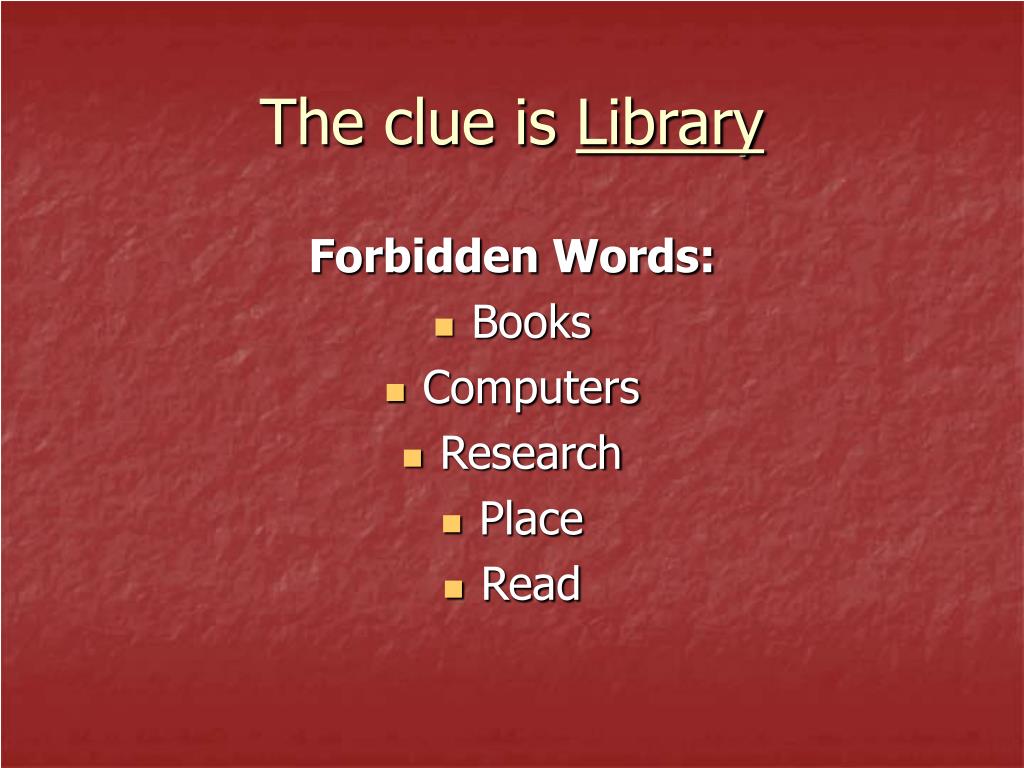 The clue is Library

Forbidden Words:

- Books
- Computers
- Research
- Place
- Read